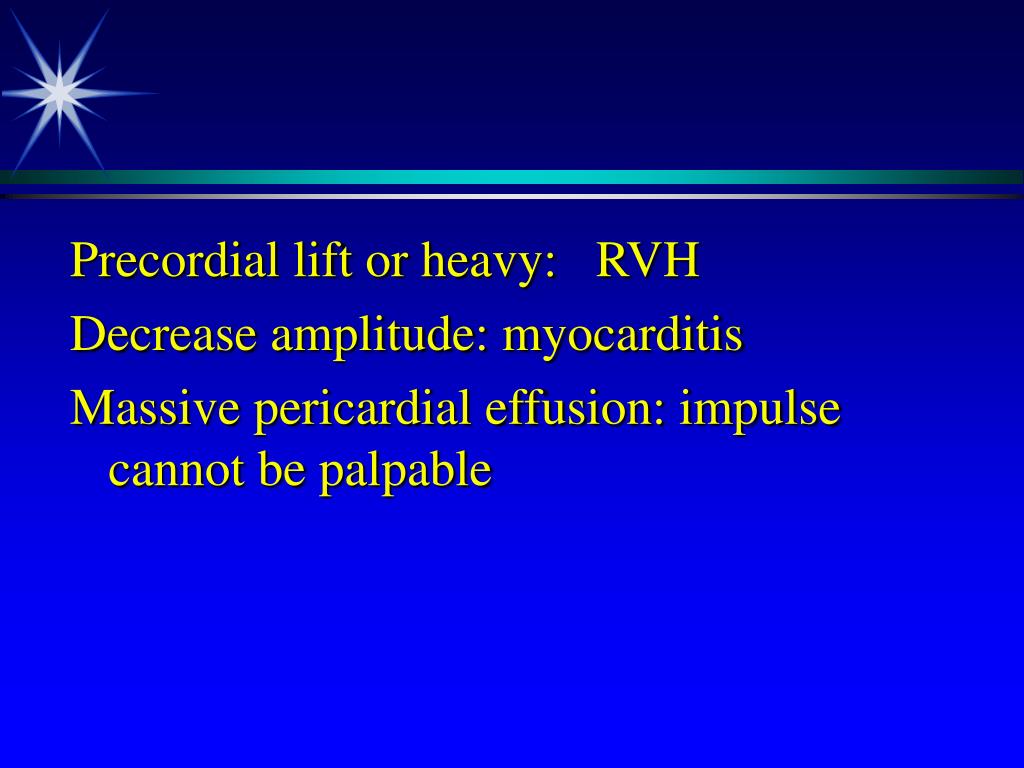 Precordial lift or heavy:   RVH

Decrease amplitude: myocarditis

Massive pericardial effusion: impulse cannot be palpable